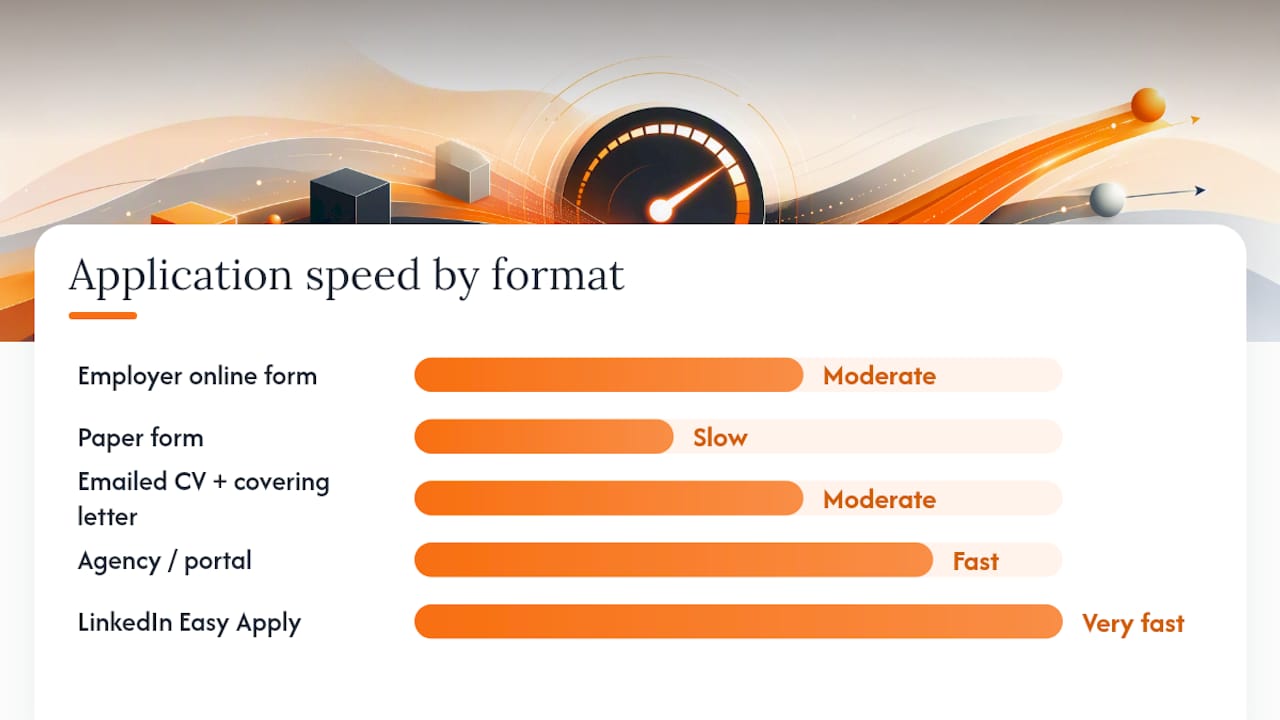 Application speed by format

Employer online form Moderate

Paper form Slow

Emailed CV + covering letter Moderate

Agency / portal Fast

LinkedIn Easy Apply Very fast